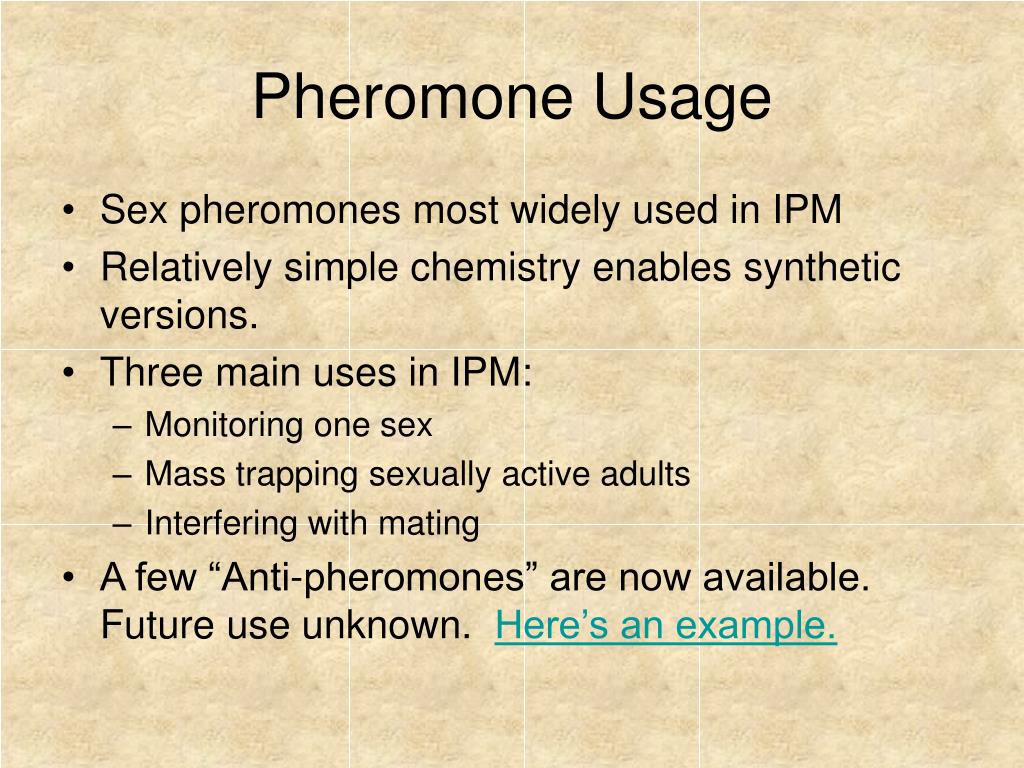 Pheromone Usage

• Sex pheromones most widely used in IPM
• Relatively simple chemistry enables synthetic versions.
• Three main uses in IPM:
– Monitoring one sex
– Mass trapping sexually active adults
– Interfering with mating
• A few “Anti-pheromones” are now available. Future use unknown. Here’s an example.